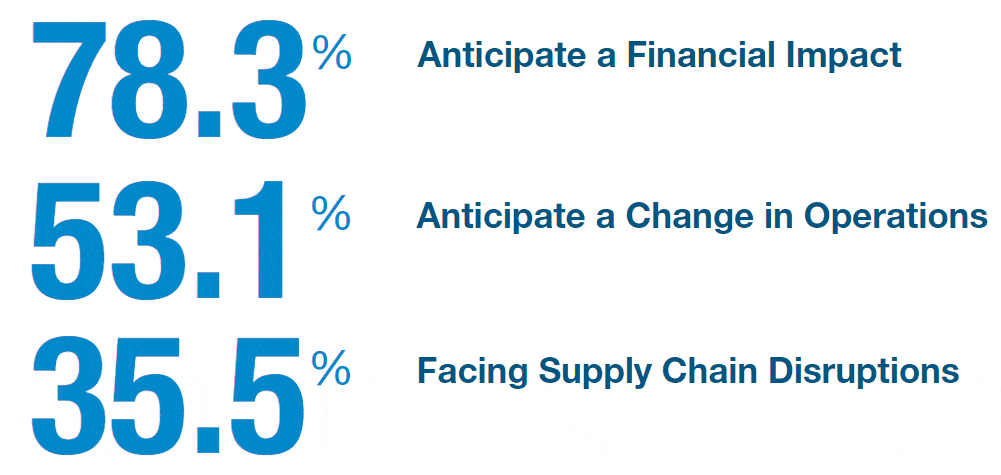 78.3% Anticipate a Financial Impact

53.1% Anticipate a Change in Operations

35.5% Facing Supply Chain Disruptions